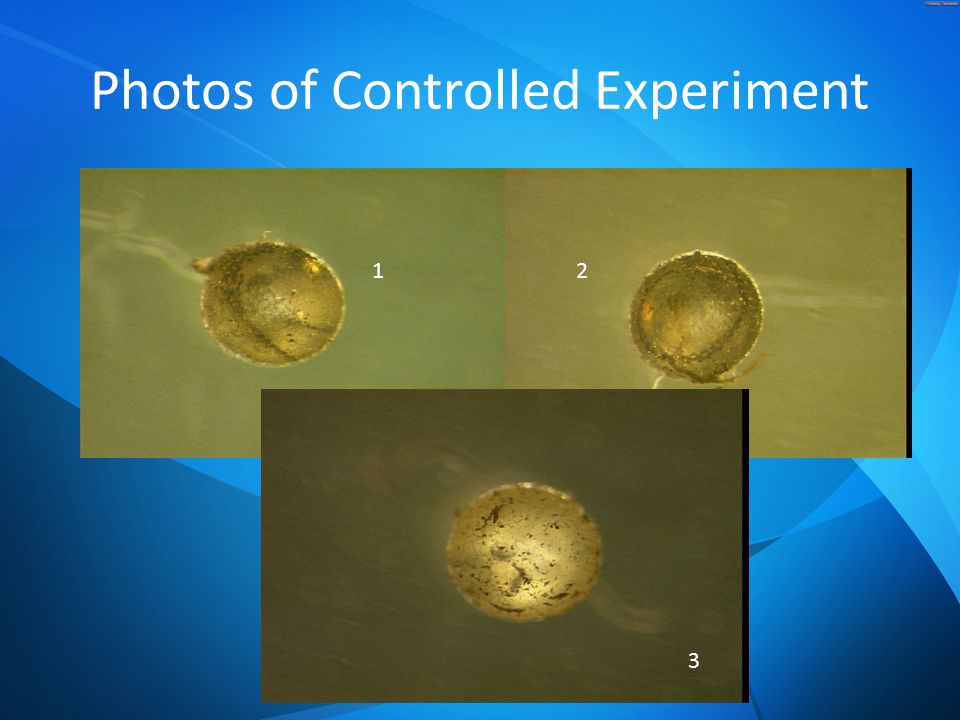 Photos of Controlled Experiment

1

2

3